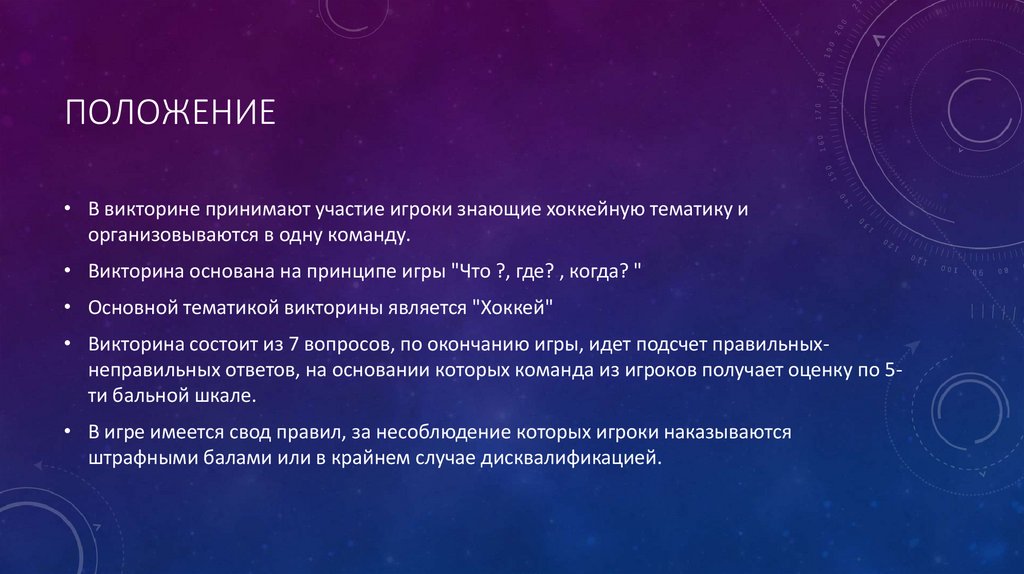 ПОЛОЖЕНИЕ

• В викторине принимают участие игроки знающие хоккейную тематику и организовываются в одну команду.

• Викторина основана на принципе игры "Что ?, где? , когда? "

• Основной тематикой викторины является "Хоккей"

• Викторина состоит из 7 вопросов, по окончанию игры, идет подсчет правильных-неправильных ответов, на основании которых команда из игроков получает оценку по 5-ти бальной шкале.

• В игре имеется свод правил, за несоблюдение которых игроки наказываются штрафными балами или в крайнем случае дисквалификацией.